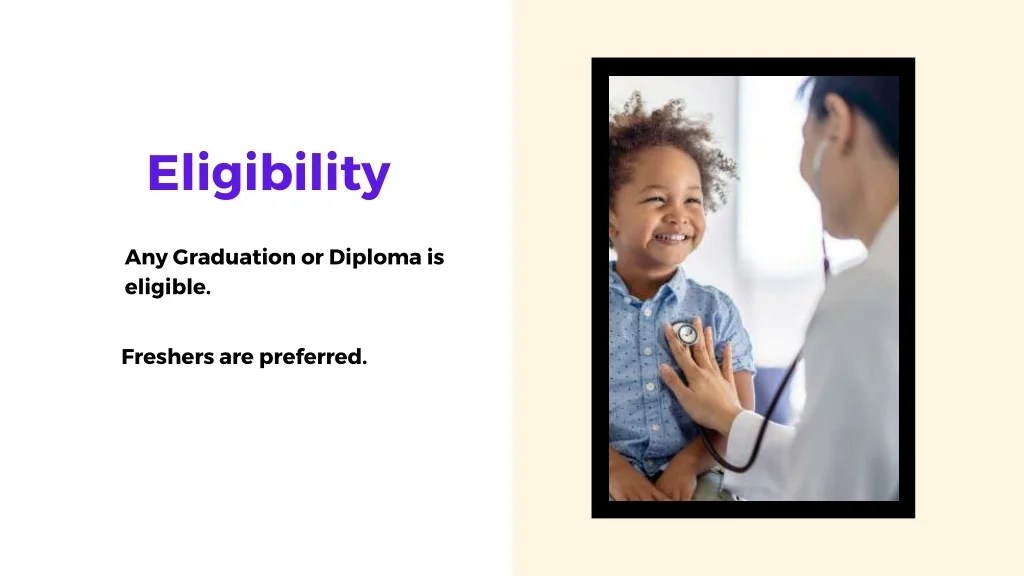 Eligibility

Any Graduation or Diploma is eligible.

Freshers are preferred.